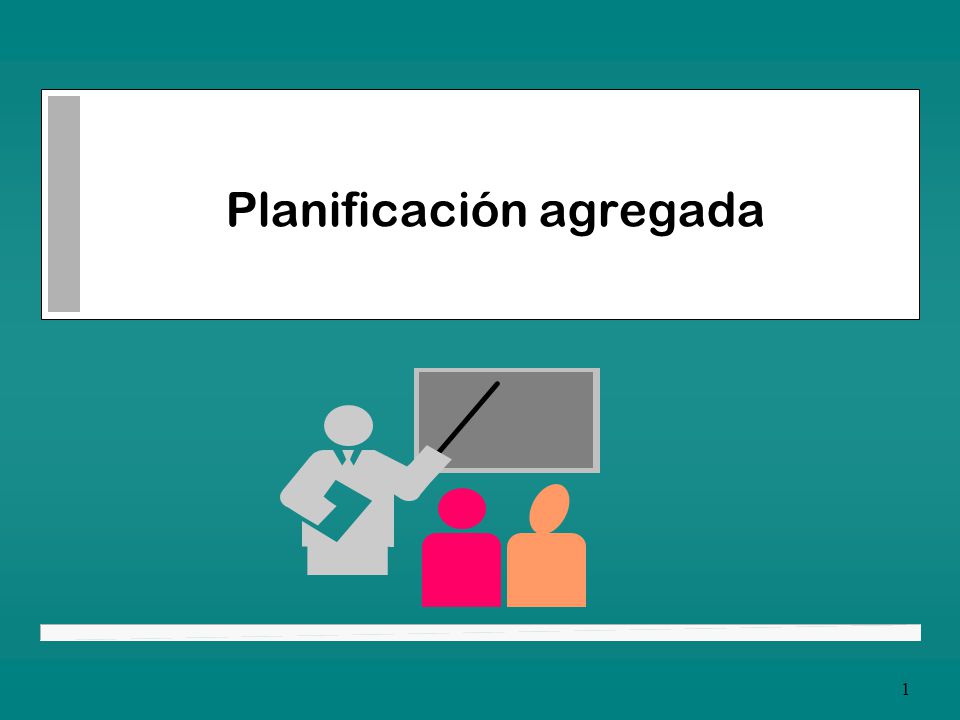 Planificación agregada

1